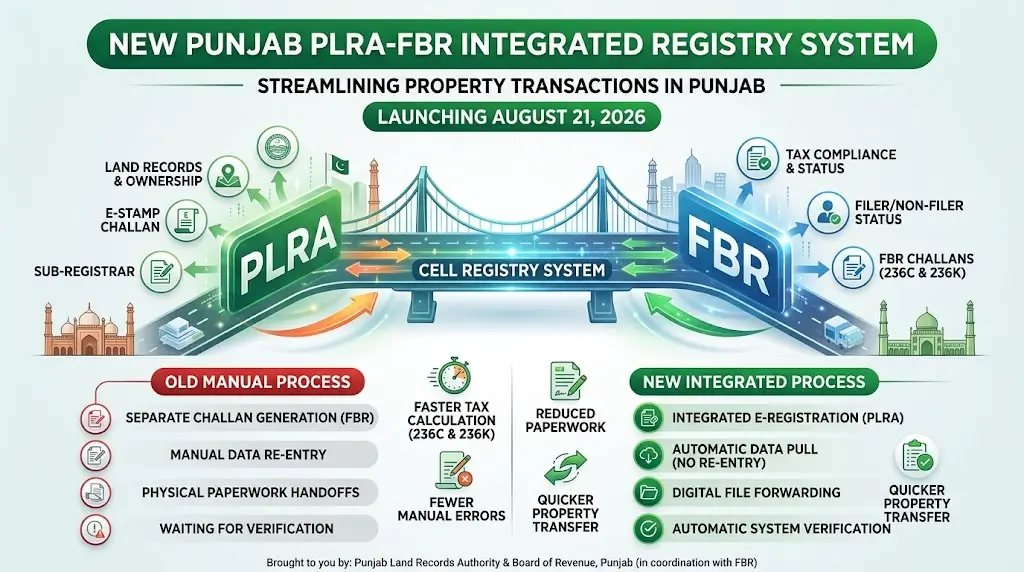 NEW PUNJAB PLRA-FBR INTEGRATED REGISTRY SYSTEM

STREAMLINING PROPERTY TRANSACTIONS IN PUNJAB

LAUNCHING AUGUST 21, 2026

LAND RECORDS & OWNERSHIP

E-STAMP CHALLAN

SUB-REGISTRAR

PLRA

CELL REGISTRY SYSTEM

FBR

TAX COMPLIANCE & STATUS

FILER/NON-FILER STATUS

FBR CHALLANS (236C & 236K)

OLD MANUAL PROCESS

SEPARATE CHALLAN GENERATION (FBR)

MANUAL DATA RE-ENTRY

PHYSICAL PAPERWORK HANDOFFS

WAITING FOR VERIFICATION

FASTER TAX CALCULATION (236C & 236K)

FEWER MANUAL ERRORS

REDUCED PAPERWORK

QUICKER PROPERTY TRANSFER

NEW INTEGRATED PROCESS

INTEGRATED E-REGISTRATION (PLRA)

AUTOMATIC DATA PULL (NO RE-ENTRY)

DIGITAL FILE FORWARDING

AUTOMATIC SYSTEM VERIFICATION

QUICKER PROPERTY TRANSFER

Brought to you by: Punjab Land Records Authority & Board of Revenue, Punjab (in coordination with FBR)